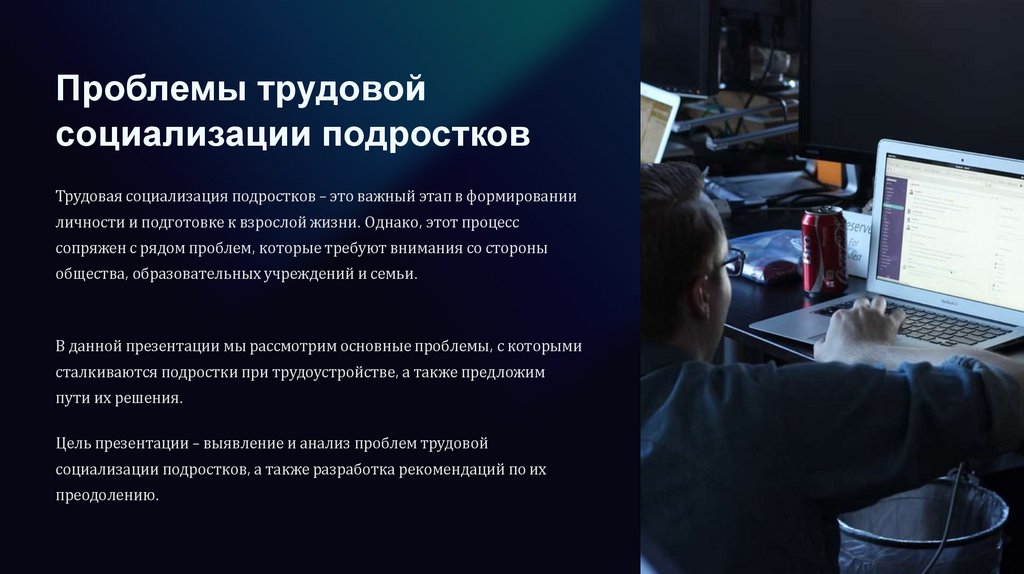 Проблемы трудовой социализации подростков

Трудовая социализация подростков – это важный этап в формировании личности и подготовке к взрослой жизни. Однако, этот процесс сопряжен с рядом проблем, которые требуют внимания со стороны общества, образовательных учреждений и семьи.

В данной презентации мы рассмотрим основные проблемы, с которыми сталкиваются подростки при трудоустройстве, а также предложим пути их решения.

Цель презентации – выявление и анализ проблем трудовой социализации подростков, а также разработка рекомендаций по их преодолению.